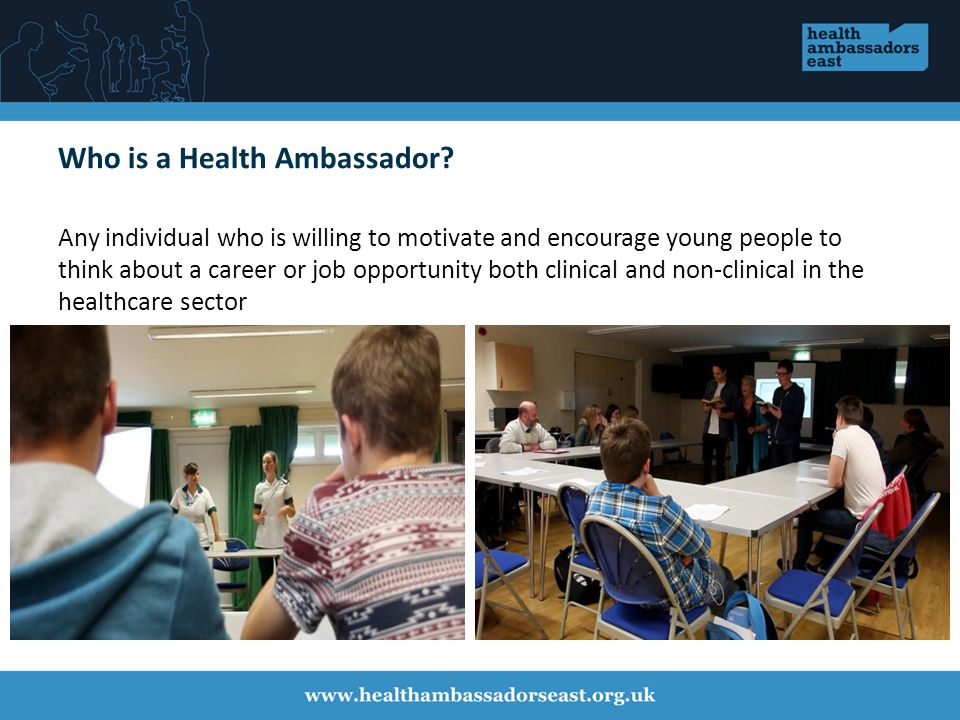 health ambassadors east

Who is a Health Ambassador?

Any individual who is willing to motivate and encourage young people to think about a career or job opportunity both clinical and non-clinical in the healthcare sector

www.healthambassadorseast.org.uk